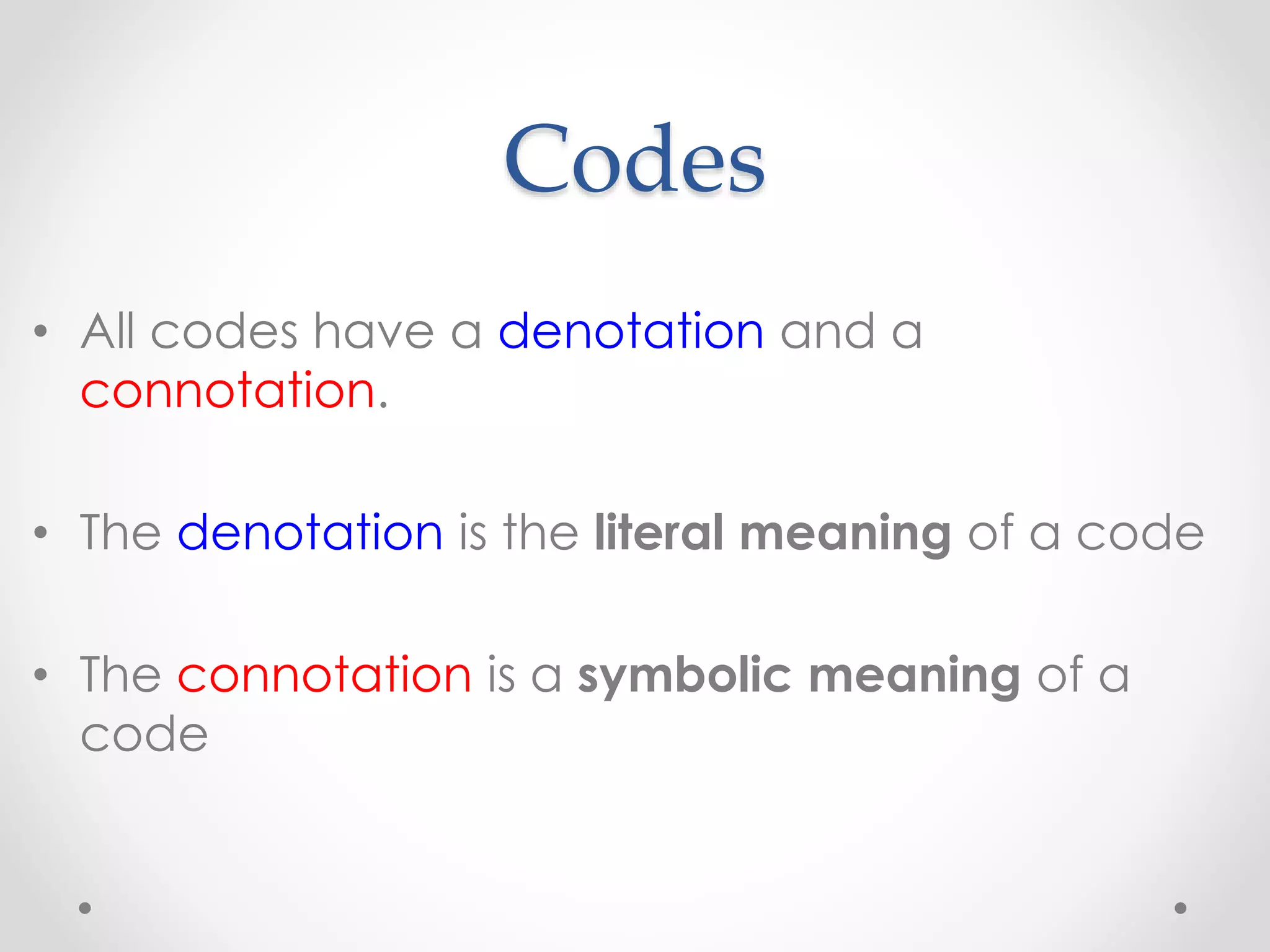 Codes

• All codes have a denotation and a connotation.

• The denotation is the literal meaning of a code

• The connotation is a symbolic meaning of a code